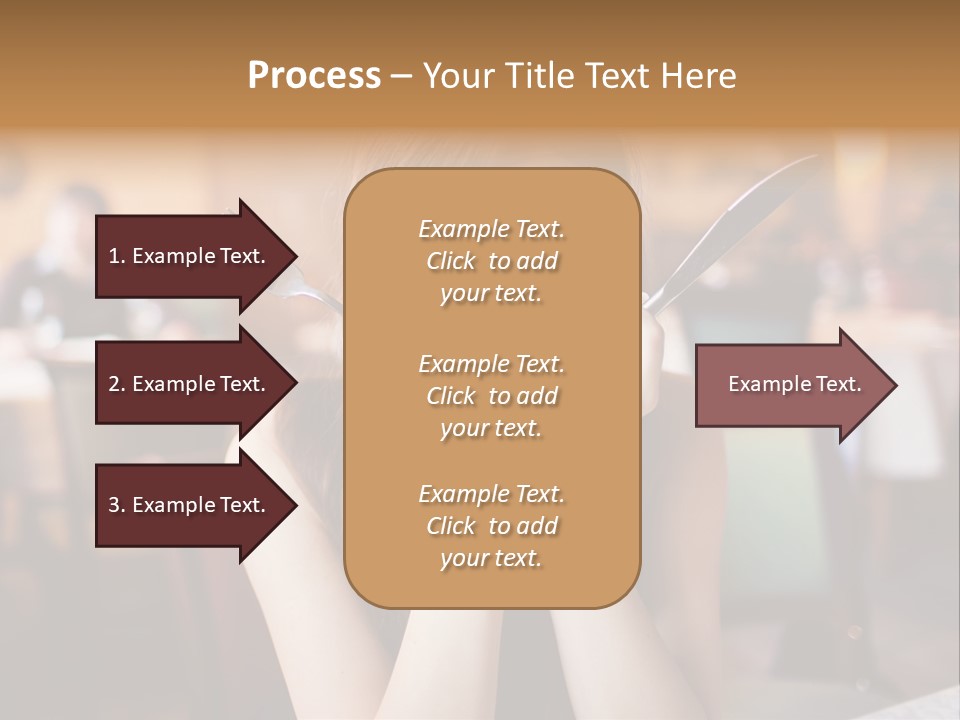 Process – Your Title Text Here

1. Example Text.

2. Example Text.

3. Example Text.

Example Text. Click to add your text.

Example Text. Click to add your text.

Example Text. Click to add your text.

Example Text.